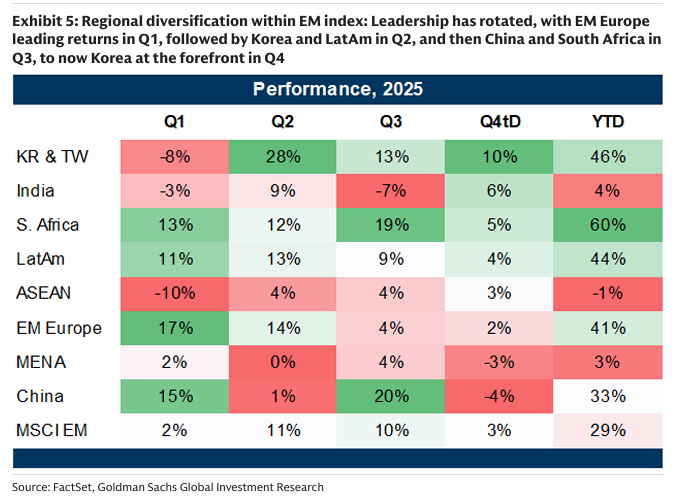 Exhibit 5: Regional diversification within EM index: Leadership has rotated, with EM Europe leading returns in Q1, followed by Korea and LatAm in Q2, and then China and South Africa in Q3, to now Korea at the forefront in Q4

Performance, 2025

| | Q1 | Q2 | Q3 | Q4tD | YTD |
|---|---|---|---|---|---|
| KR & TW | -8% | 28% | 13% | 10% | 46% |
| India | -3% | 9% | -7% | 6% | 4% |
| S. Africa | 13% | 12% | 19% | 5% | 60% |
| LatAm | 11% | 13% | 9% | 4% | 44% |
| ASEAN | -10% | 4% | 4% | 3% | -1% |
| EM Europe | 17% | 14% | 4% | 2% | 41% |
| MENA | 2% | 0% | 4% | -3% | 3% |
| China | 15% | 1% | 20% | -4% | 33% |
| MSCI EM | 2% | 11% | 10% | 3% | 29% |

Source: FactSet, Goldman Sachs Global Investment Research